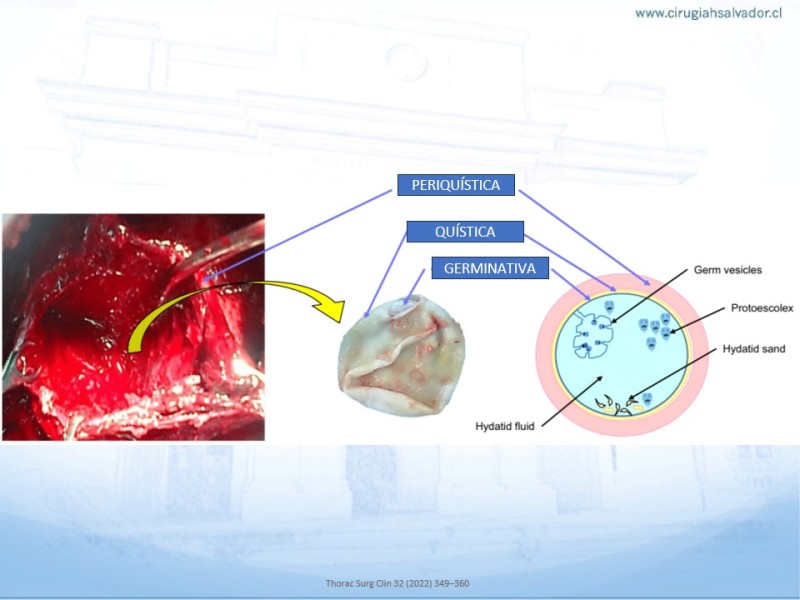 www.cirugiahsalvador.cl

PERIQUÍSTICA

QUÍSTICA

GERMINATIVA

Germ vesicles

Protoescolex

Hydatid sand

Hydatid fluid

Thorac Surg Clin 32 (2022) 349–360